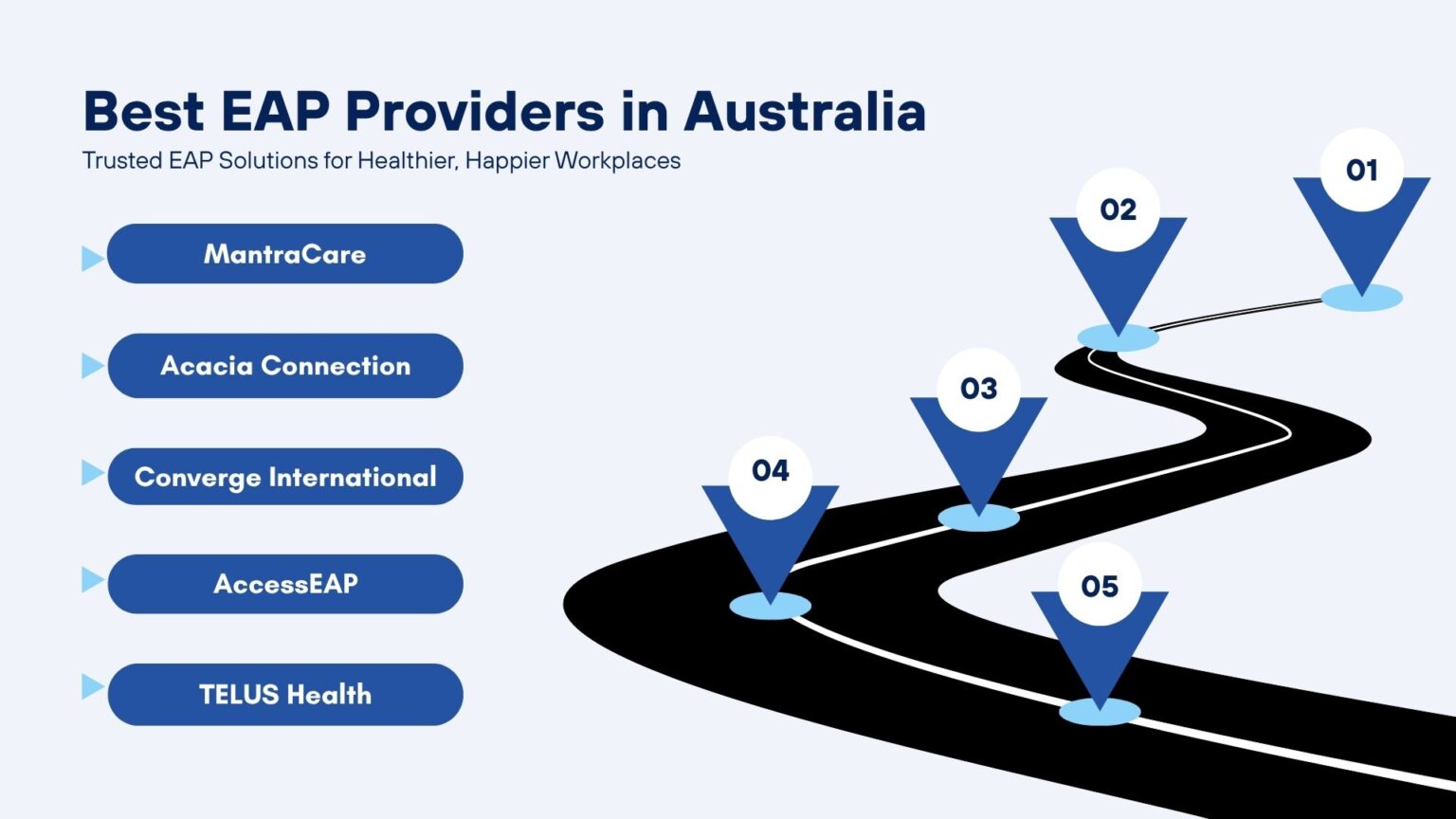 Best EAP Providers in Australia

Trusted EAP Solutions for Healthier, Happier Workplaces

MantraCare

Acacia Connection

Converge International

AccessEAP

TELUS Health

01

02

03

04

05